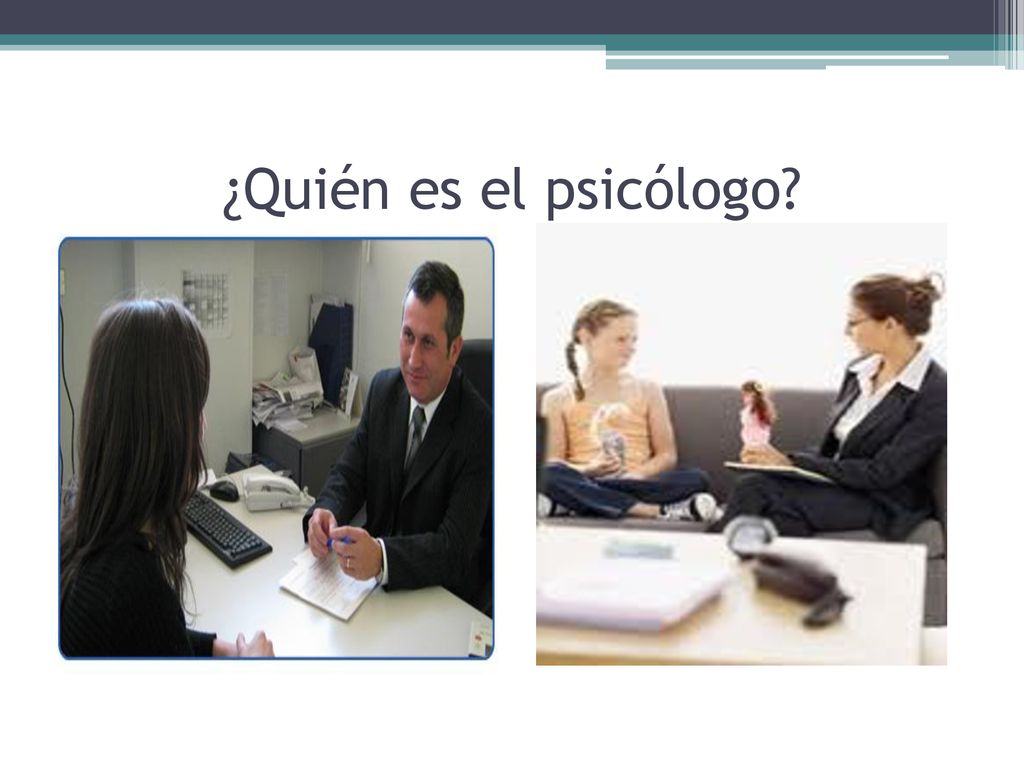 ¿Quién es el psicólogo?